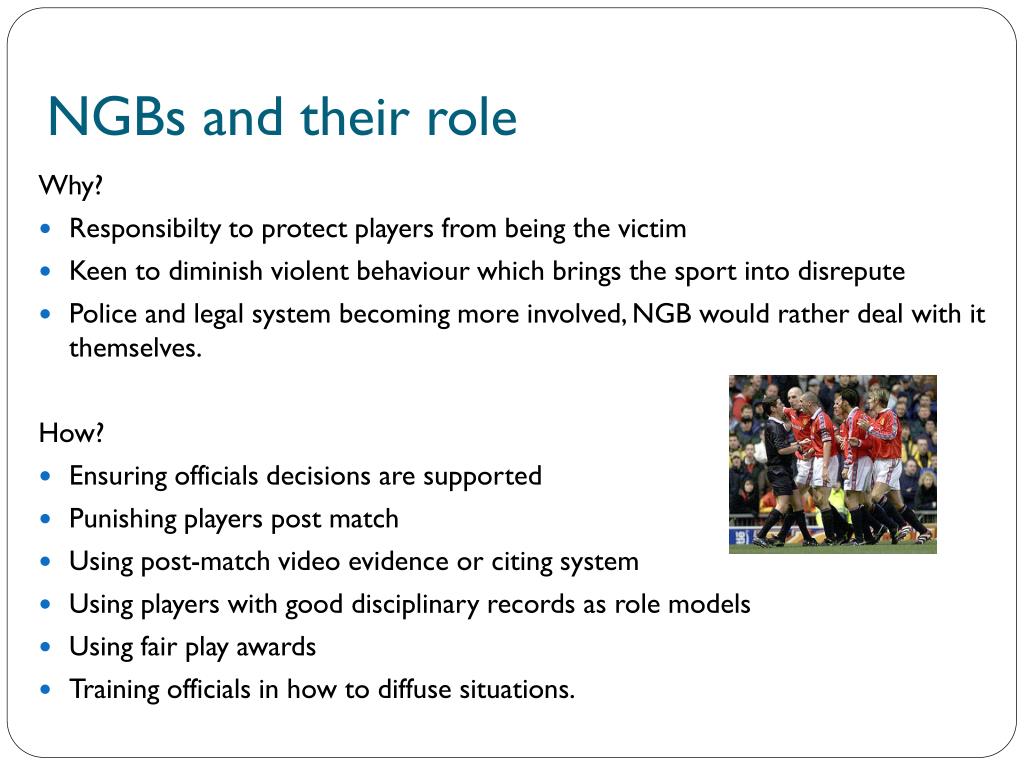 NGBs and their role

Why?

- Responsibilty to protect players from being the victim
- Keen to diminish violent behaviour which brings the sport into disrepute
- Police and legal system becoming more involved, NGB would rather deal with it themselves.

How?

- Ensuring officials decisions are supported
- Punishing players post match
- Using post-match video evidence or citing system
- Using players with good disciplinary records as role models
- Using fair play awards
- Training officials in how to diffuse situations.